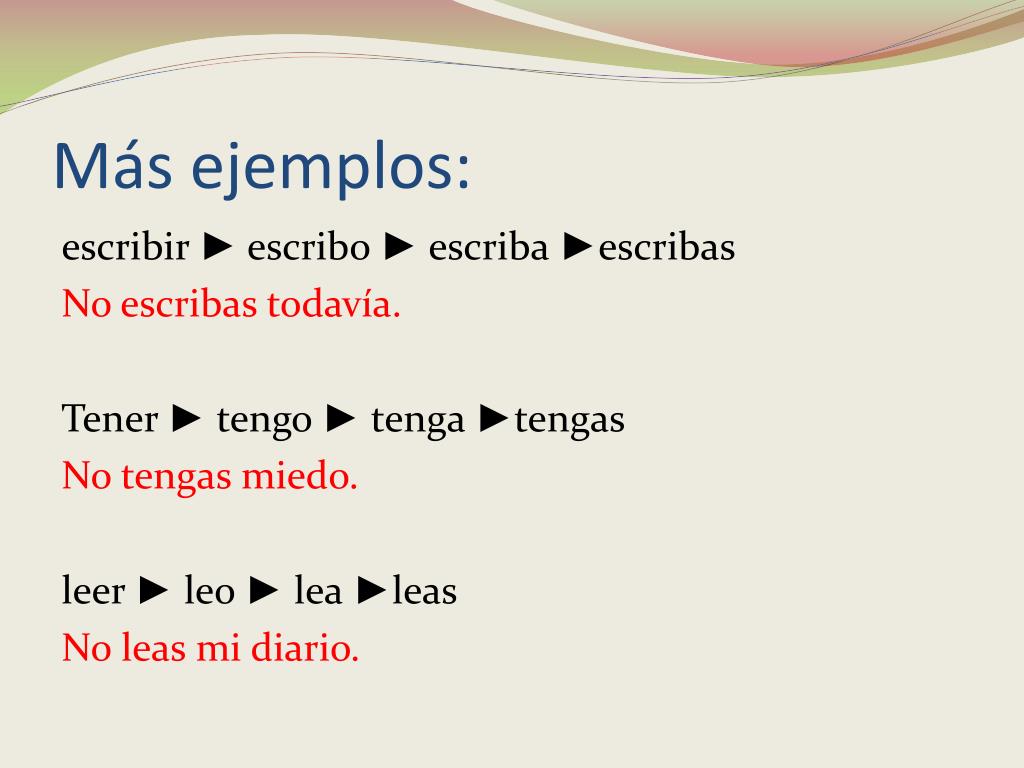 Más ejemplos:

escribir ► escribo ► escriba ►escribas
No escribas todavía.

Tener ► tengo ► tenga ►tengas
No tengas miedo.

leer ► leo ► lea ►leas
No leas mi diario.